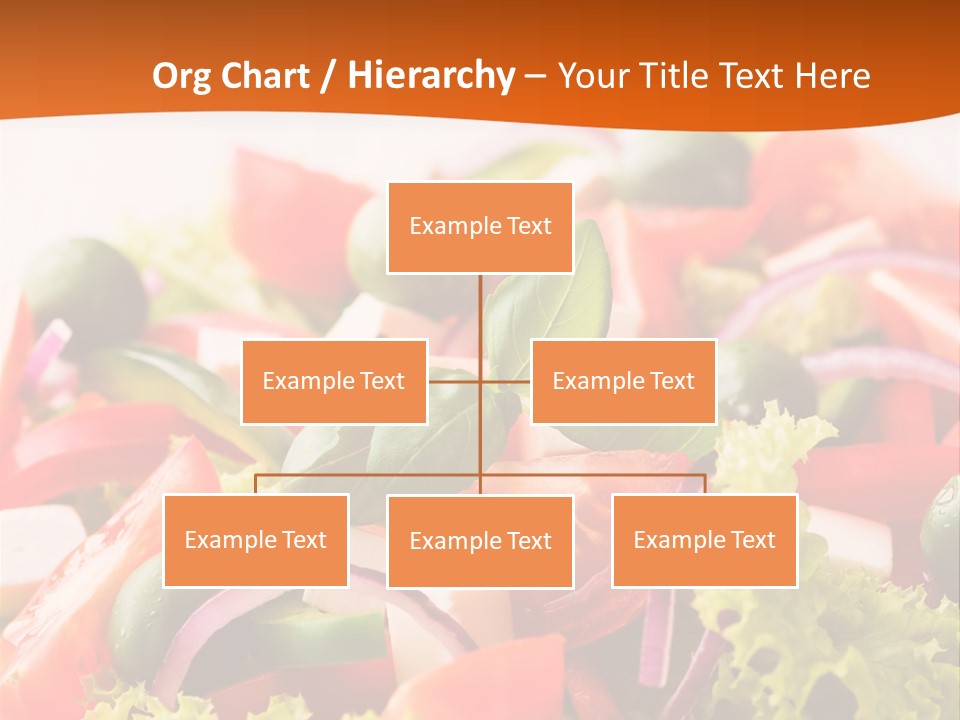 Org Chart / Hierarchy – Your Title Text Here

Example Text

Example Text

Example Text

Example Text

Example Text

Example Text